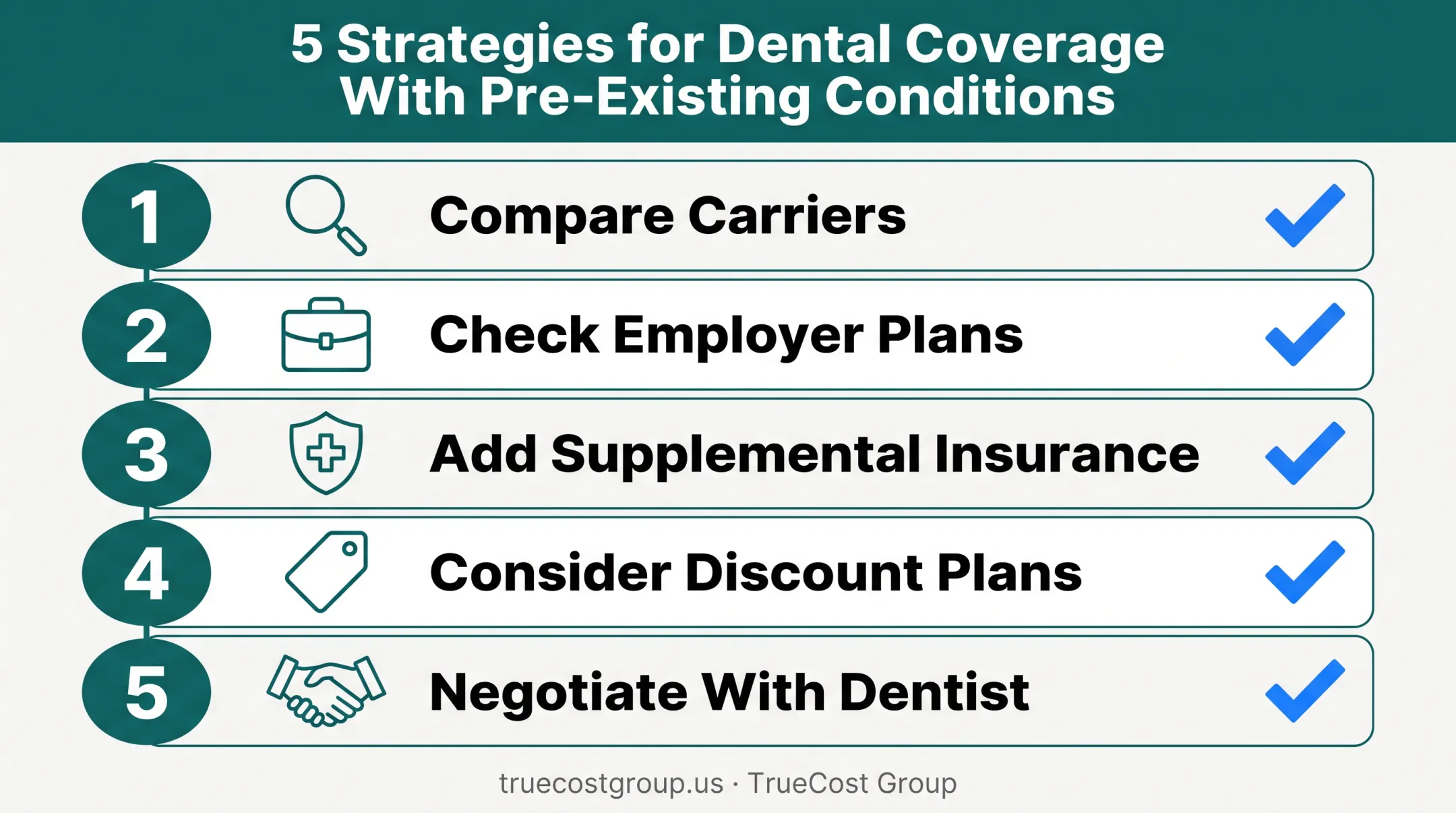 5 Strategies for Dental Coverage With Pre-Existing Conditions

1 Compare Carriers

2 Check Employer Plans

3 Add Supplemental Insurance

4 Consider Discount Plans

5 Negotiate With Dentist

truecostgroup.us · TrueCost Group